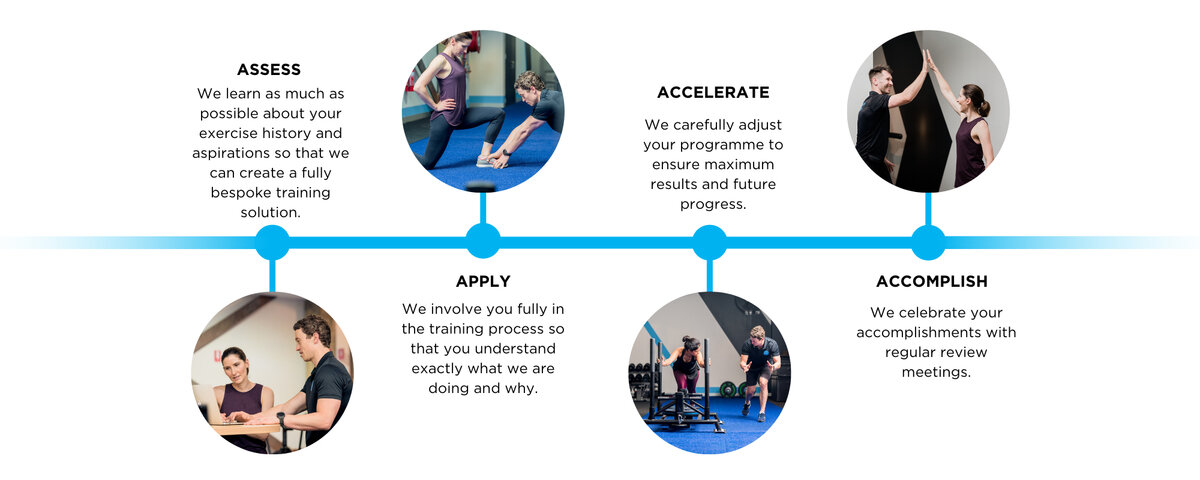 ASSESS

We learn as much as possible about your exercise history and aspirations so that we can create a fully bespoke training solution.

APPLY

We involve you fully in the training process so that you understand exactly what we are doing and why.

ACCELERATE

We carefully adjust your programme to ensure maximum results and future progress.

ACCOMPLISH

We celebrate your accomplishments with regular review meetings.